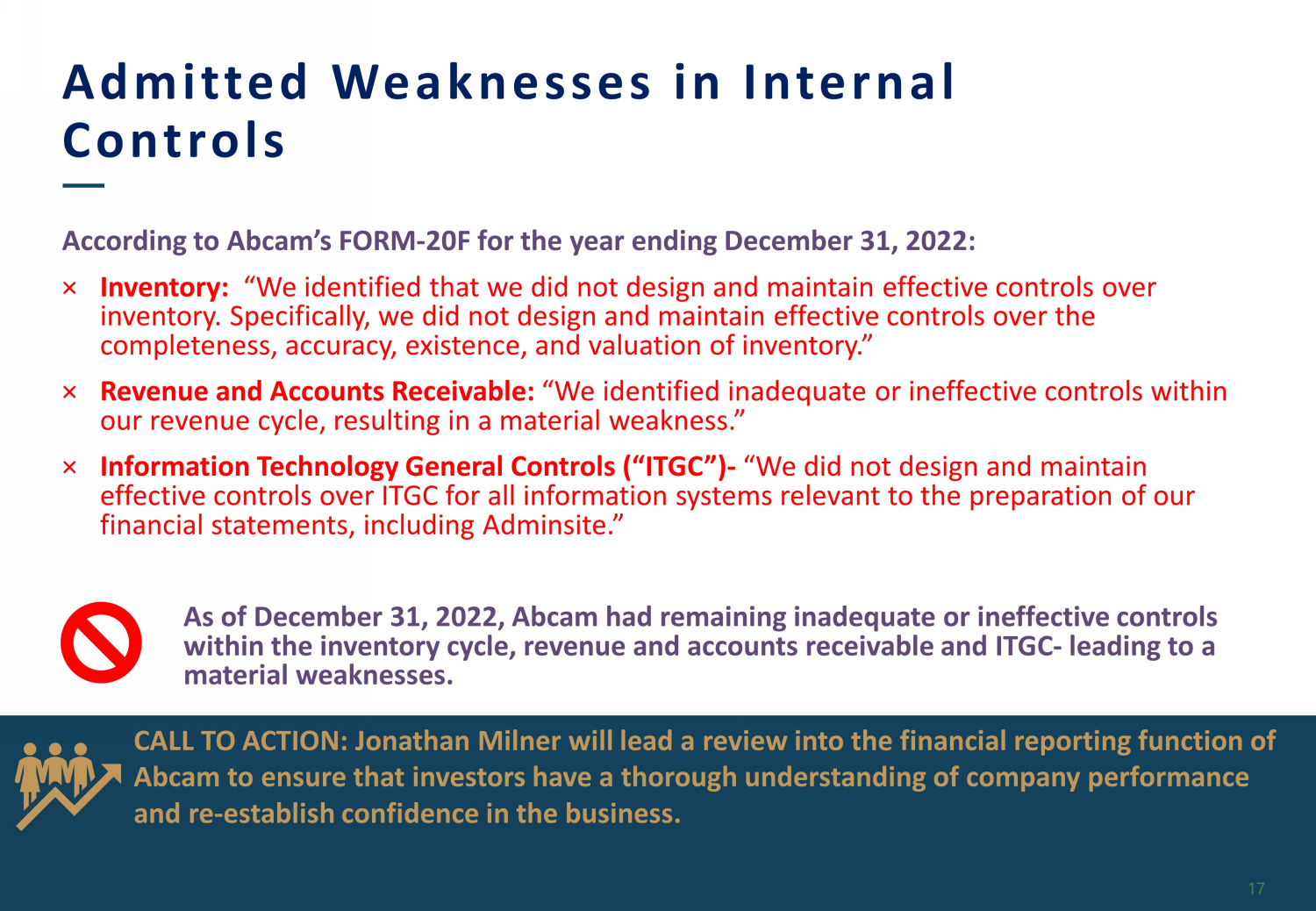 Admitted Weaknesses in Internal Controls

According to Abcam's FORM-20F for the year ending December 31, 2022:

× Inventory: "We identified that we did not design and maintain effective controls over inventory. Specifically, we did not design and maintain effective controls over the completeness, accuracy, existence, and valuation of inventory."

× Revenue and Accounts Receivable: "We identified inadequate or ineffective controls within our revenue cycle, resulting in a material weakness."

× Information Technology General Controls ("ITGC")- "We did not design and maintain effective controls over ITGC for all information systems relevant to the preparation of our financial statements, including Adminsite."

As of December 31, 2022, Abcam had remaining inadequate or ineffective controls within the inventory cycle, revenue and accounts receivable and ITGC- leading to a material weaknesses.

CALL TO ACTION: Jonathan Milner will lead a review into the financial reporting function of Abcam to ensure that investors have a thorough understanding of company performance and re-establish confidence in the business.

17